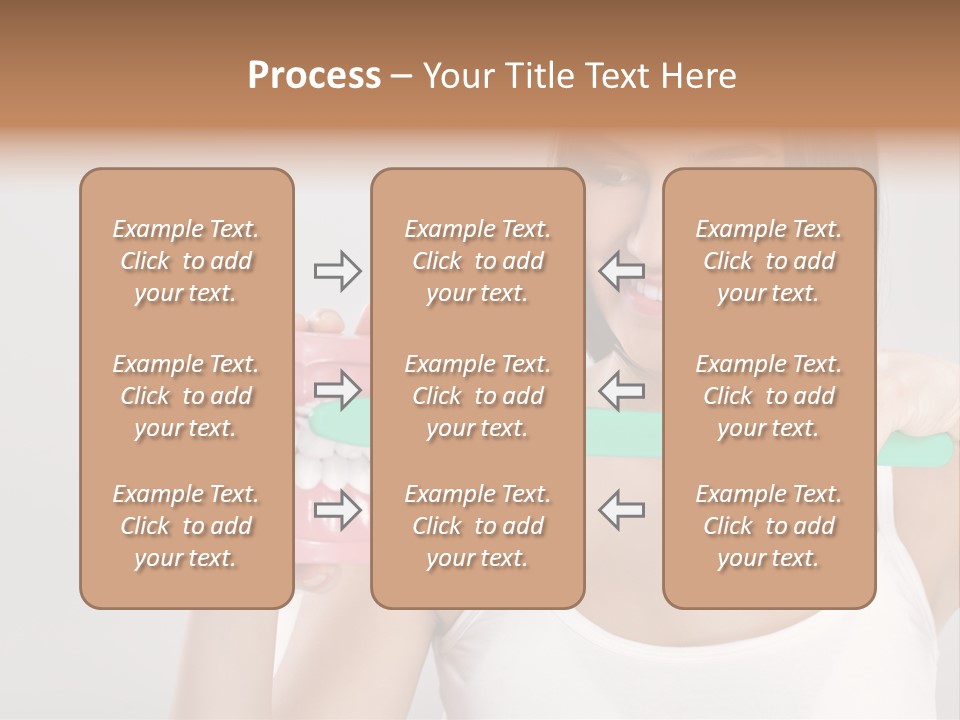 Process – Your Title Text Here

Example Text. Click to add your text.

Example Text. Click to add your text.

Example Text. Click to add your text.

Example Text. Click to add your text.

Example Text. Click to add your text.

Example Text. Click to add your text.

Example Text. Click to add your text.

Example Text. Click to add your text.

Example Text. Click to add your text.